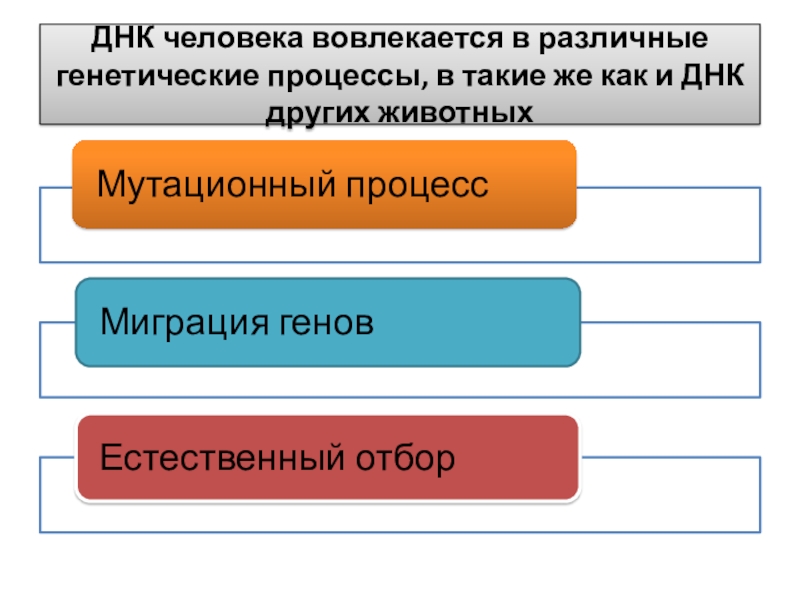 ДНК человека вовлекается в различные генетические процессы, в такие же как и ДНК других животных

Мутационный процесс

Миграция генов

Естественный отбор